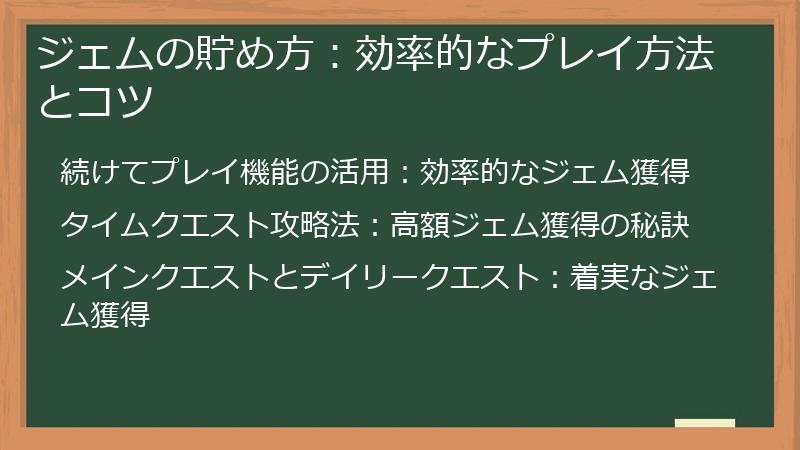 ジェムの貯め方：効率的なプレイ方法とコツ

続けてプレイ機能の活用：効率的なジェム獲得

タイムクエスト攻略法：高額ジェム獲得の秘訣

メインクエストとデイリークエスト：着実なジェム獲得